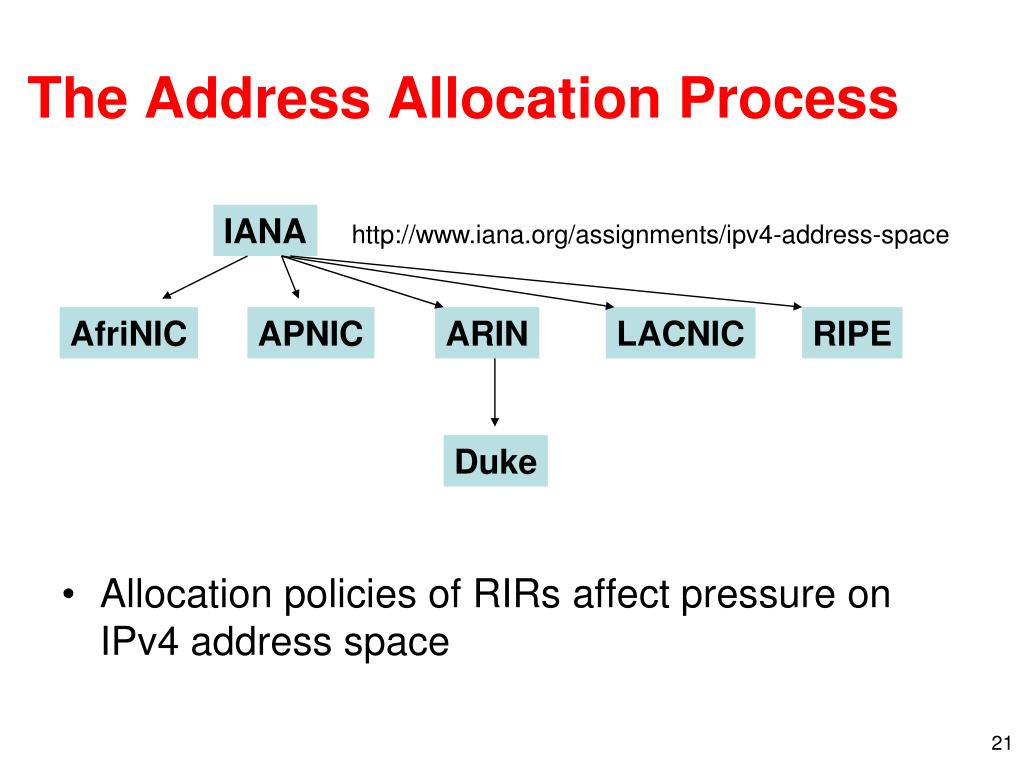 The Address Allocation Process

IANA

http://www.iana.org/assignments/ipv4-address-space

AfriNIC

APNIC

ARIN

LACNIC

RIPE

Duke

• Allocation policies of RIRs affect pressure on IPv4 address space

21